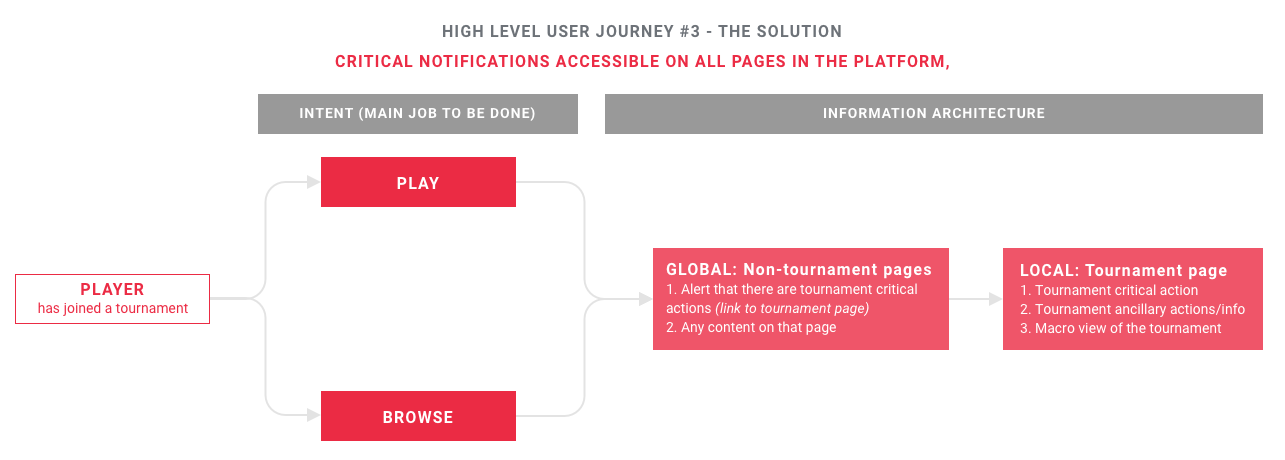 HIGH LEVEL USER JOURNEY #3 - THE SOLUTION

CRITICAL NOTIFICATIONS ACCESSIBLE ON ALL PAGES IN THE PLATFORM,

INTENT (MAIN JOB TO BE DONE)

INFORMATION ARCHITECTURE

PLAYER
has joined a tournament

PLAY

BROWSE

GLOBAL: Non-tournament pages
1. Alert that there are tournament critical actions (link to tournament page)
2. Any content on that page

LOCAL: Tournament page
1. Tournament critical action
2. Tournament ancillary actions/info
3. Macro view of the tournament